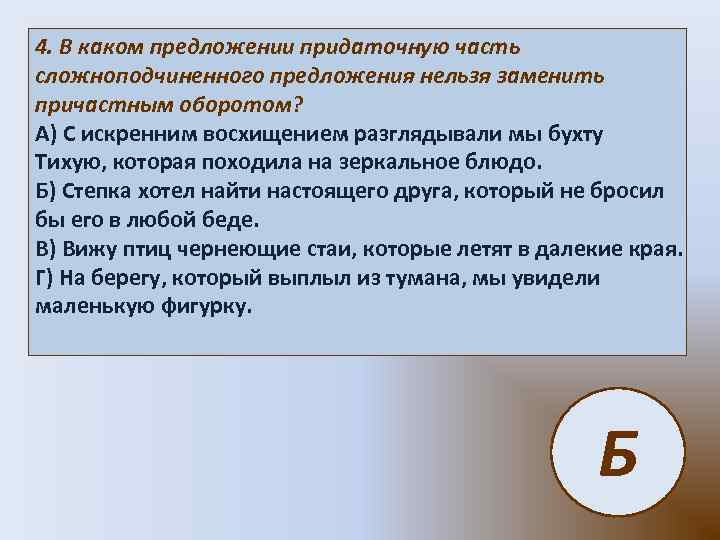 4. В каком предложении придаточную часть сложноподчиненного предложения нельзя заменить причастным оборотом?
А) С искренним восхищением разглядывали мы бухту Тихую, которая походила на зеркальное блюдо.
Б) Степка хотел найти настоящего друга, который не бросил бы его в любой беде.
В) Вижу птиц чернеющие стаи, которые летят в далекие края.
Г) На берегу, который выплыл из тумана, мы увидели маленькую фигурку.

Б